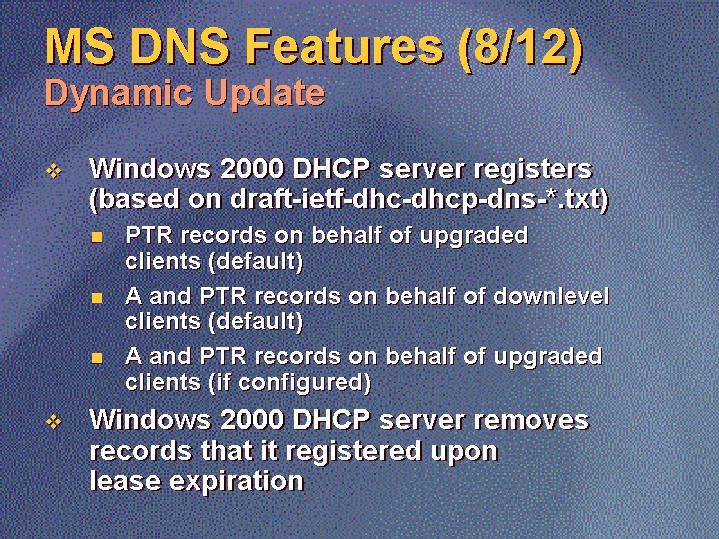 MS DNS Features (8/12)
Dynamic Update

❖ Windows 2000 DHCP server registers (based on draft-ietf-dhc-dhcp-dns-*.txt)

■ PTR records on behalf of upgraded clients (default)

■ A and PTR records on behalf of downlevel clients (default)

■ A and PTR records on behalf of upgraded clients (if configured)

❖ Windows 2000 DHCP server removes records that it registered upon lease expiration